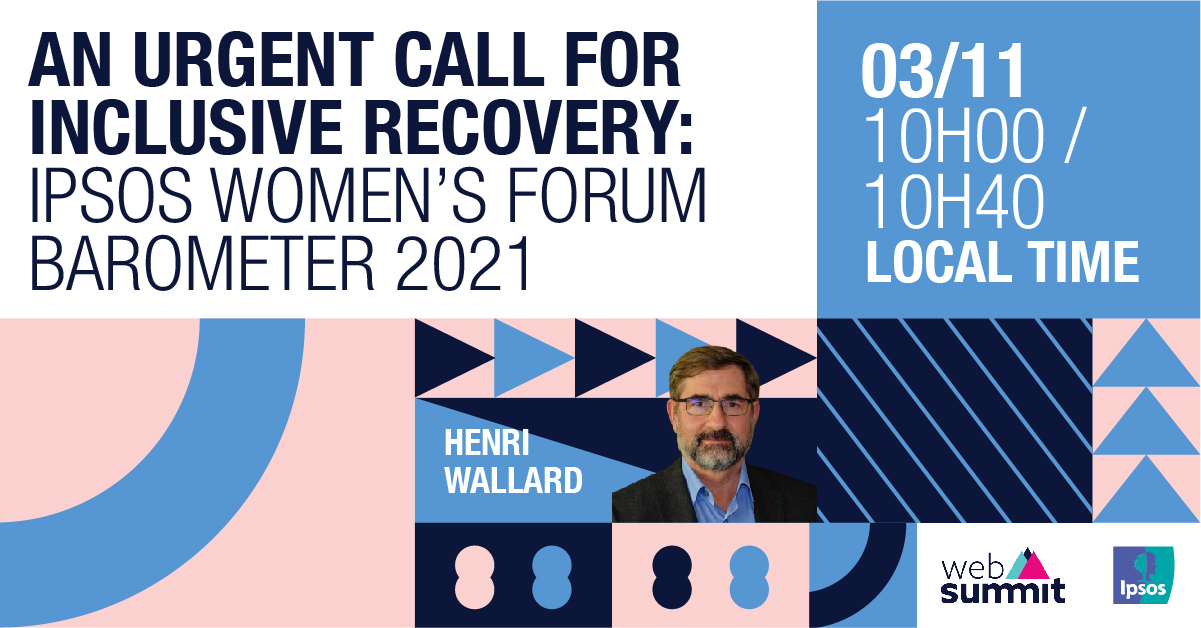 AN URGENT CALL FOR INCLUSIVE RECOVERY: IPSOS WOMEN'S FORUM BAROMETER 2021

03/11
10H00 /
10H40
LOCAL TIME

HENRI WALLARD

web summit

Ipsos